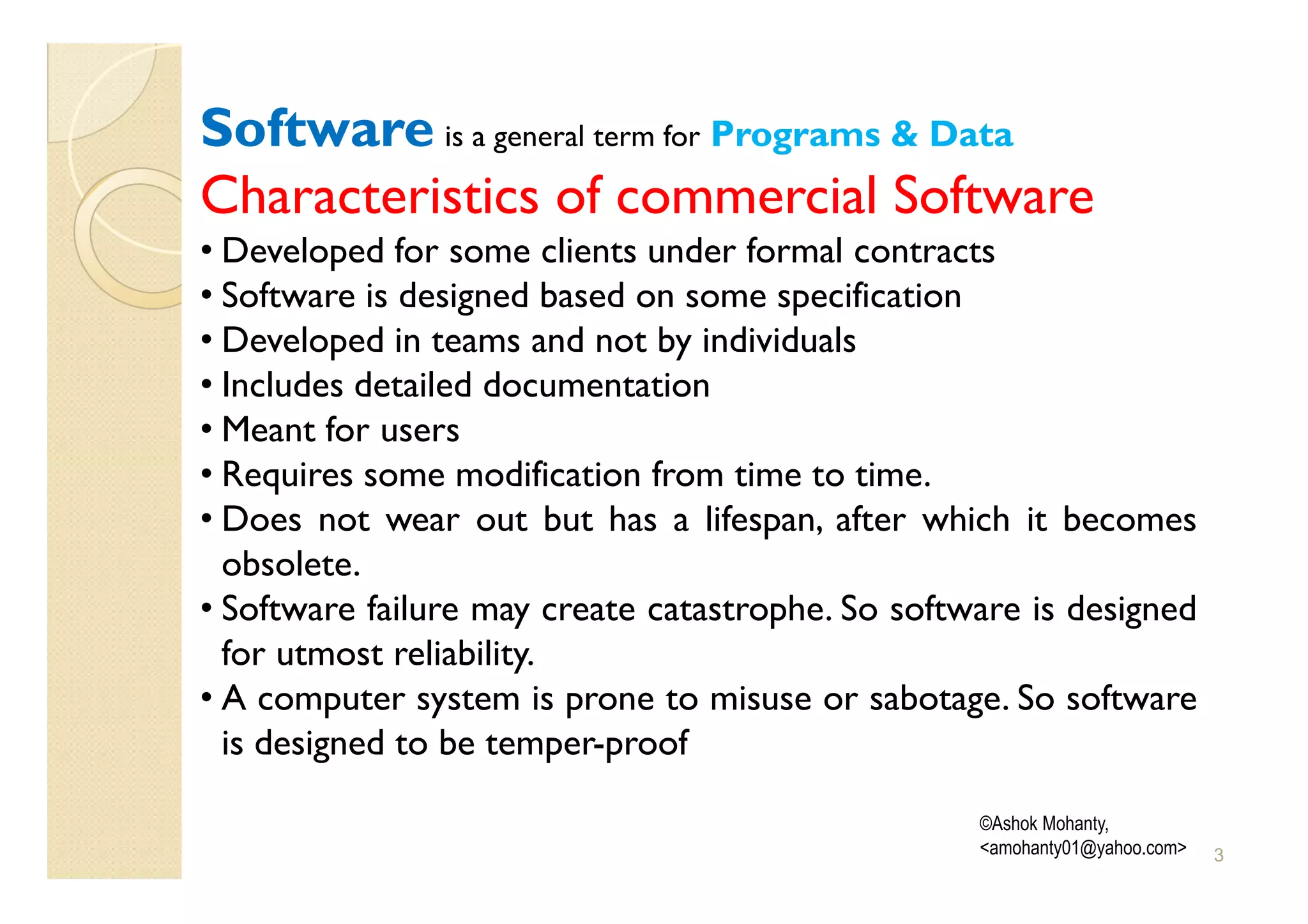 Software is a general term for Programs & Data

Characteristics of commercial Software

• Developed for some clients under formal contracts
• Software is designed based on some specification
• Developed in teams and not by individuals
• Includes detailed documentation
• Meant for users
• Requires some modification from time to time.
• Does not wear out but has a lifespan, after which it becomes obsolete.
• Software failure may create catastrophe. So software is designed for utmost reliability.
• A computer system is prone to misuse or sabotage. So software is designed to be temper-proof

©Ashok Mohanty, <amohanty01@yahoo.com>

3